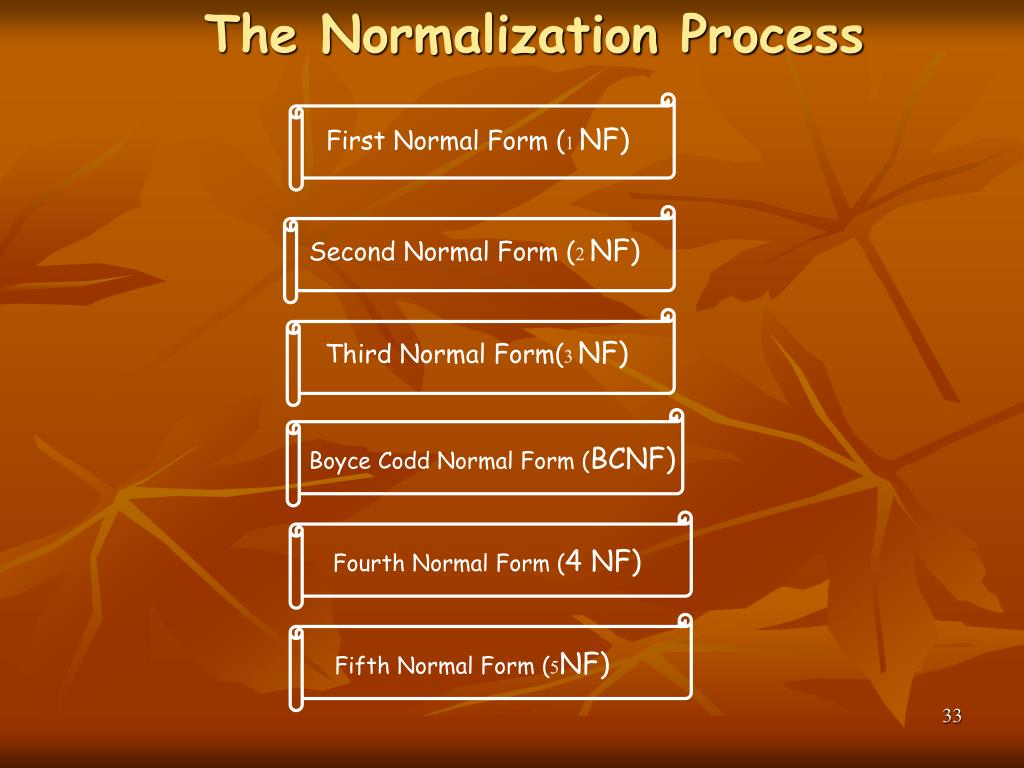 The Normalization Process

First Normal Form (1 NF)

Second Normal Form (2 NF)

Third Normal Form(3 NF)

Boyce Codd Normal Form (BCNF)

Fourth Normal Form (4 NF)

Fifth Normal Form (5NF)

33